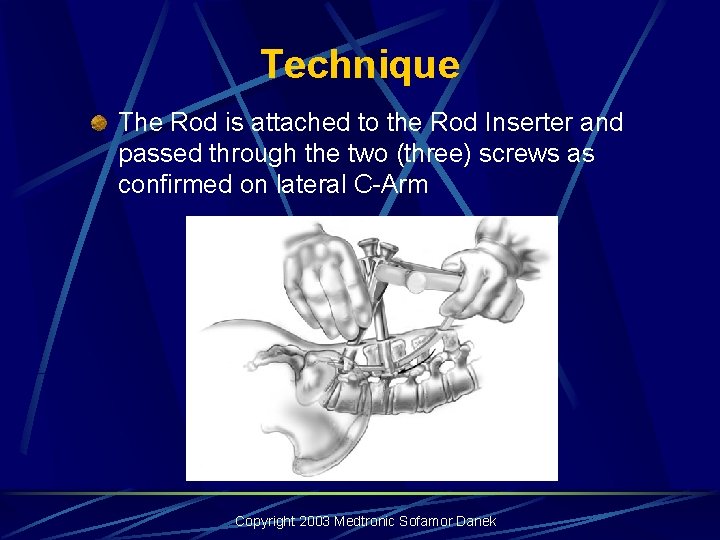 Technique

The Rod is attached to the Rod Inserter and passed through the two (three) screws as confirmed on lateral C-Arm

Copyright 2003 Medtronic Sofamor Danek